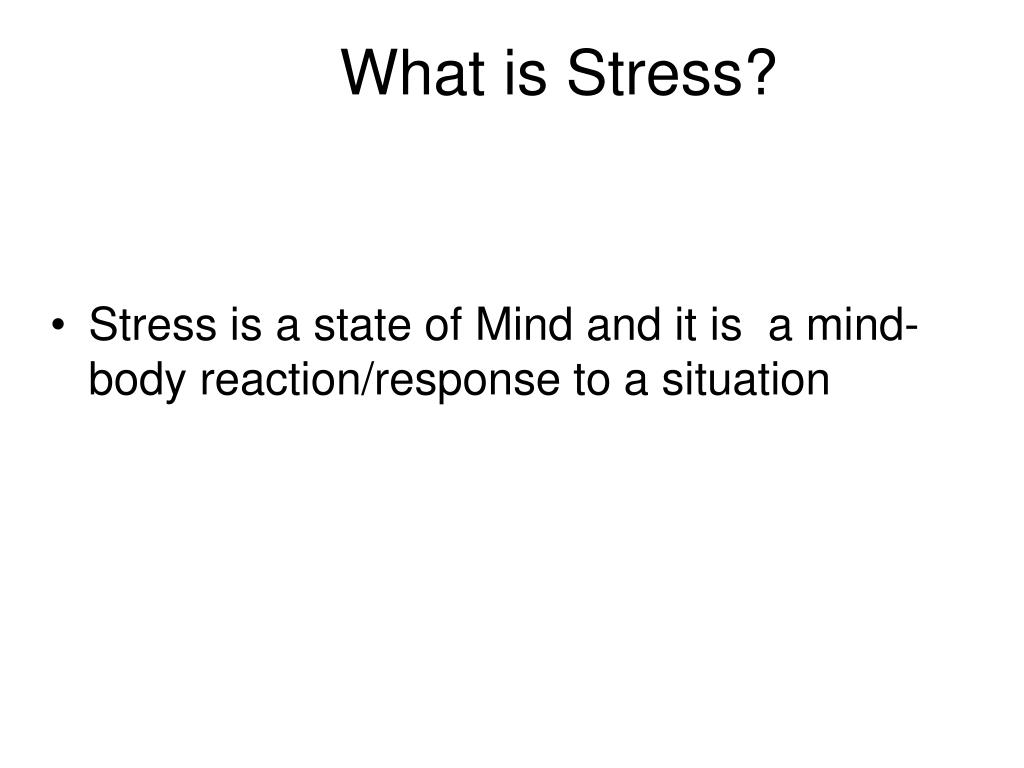 What is Stress?

• Stress is a state of Mind and it is a mind-body reaction/response to a situation